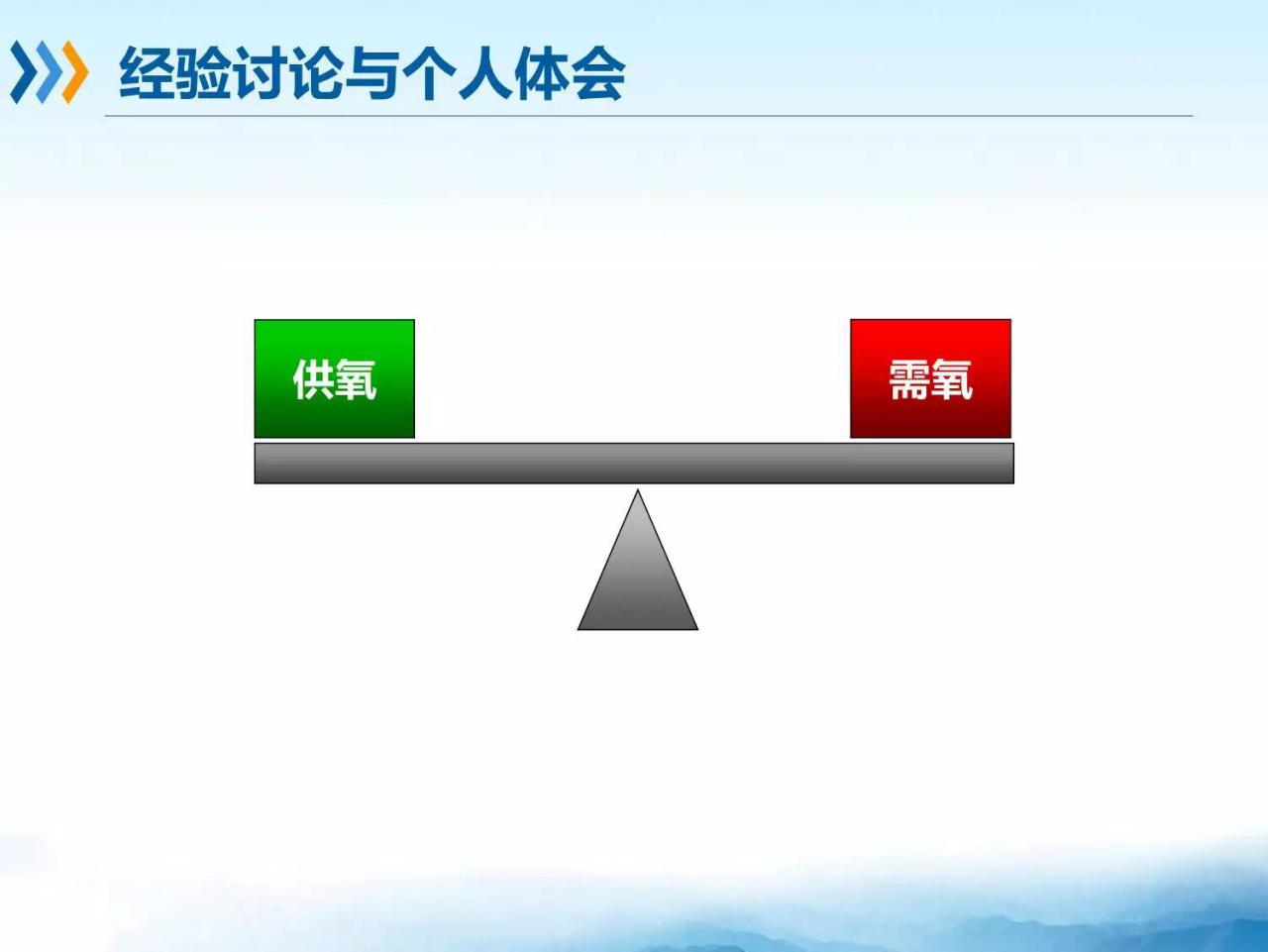 经验讨论与个人体会

供氧

需氧